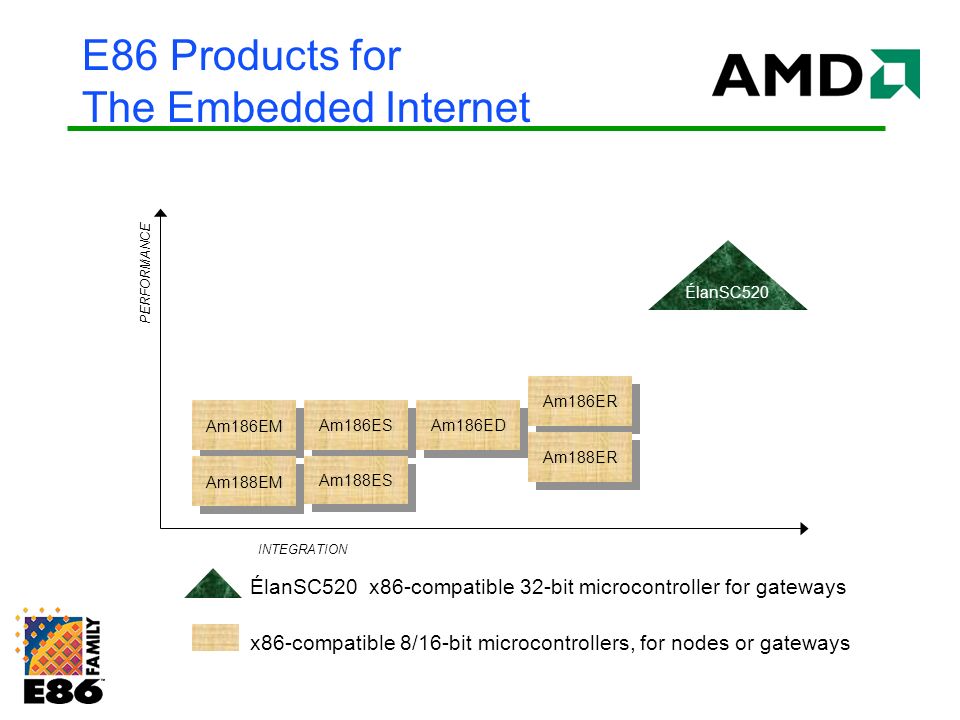 E86 Products for
The Embedded Internet

AMD

PERFORMANCE

ÉlanSC520

Am186EM
Am186ES
Am186ED
Am186ER
Am188EM
Am188ES
Am188ER

INTEGRATION

ÉlanSC520 x86-compatible 32-bit microcontroller for gateways

x86-compatible 8/16-bit microcontrollers, for nodes or gateways

E86 FAMILY